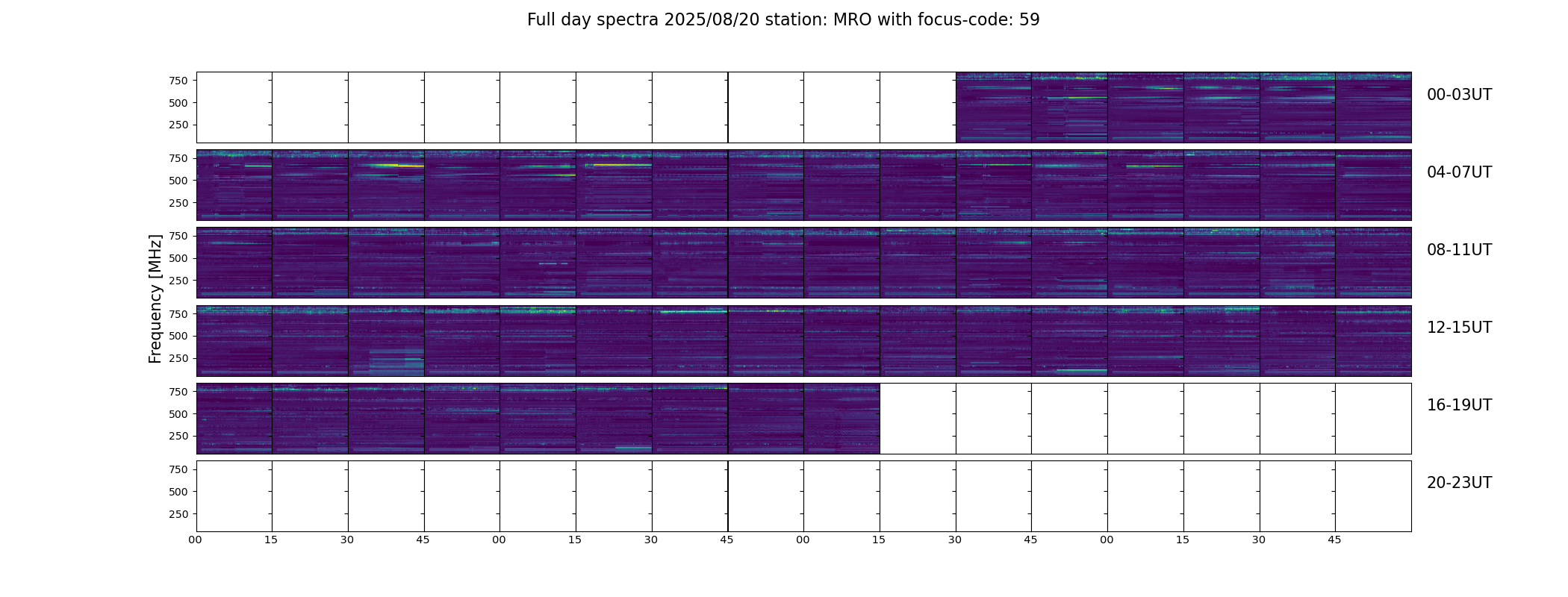 Full day spectra 2025/08/20 station: MRO with focus-code: 59

Frequency [MHz]

750
500
250
00-03UT

750
500
250
04-07UT

750
500
250
08-11UT

750
500
250
12-15UT

750
500
250
16-19UT

750
500
250
20-23UT

00 15 30 45 00 15 30 45 00 15 30 45 00 15 30 45